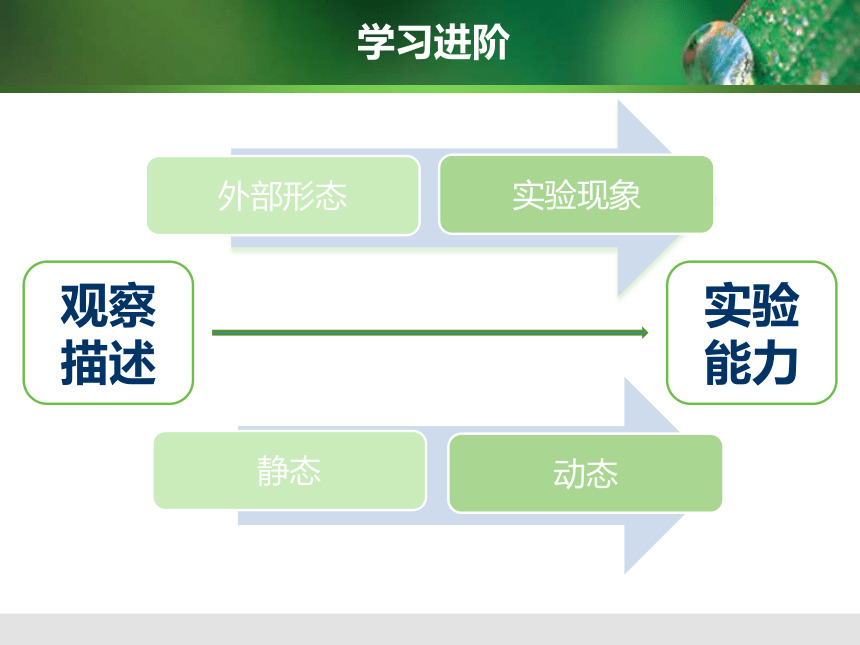 学习进阶

外部形态

实验现象

观察描述

实验能力

静态

动态